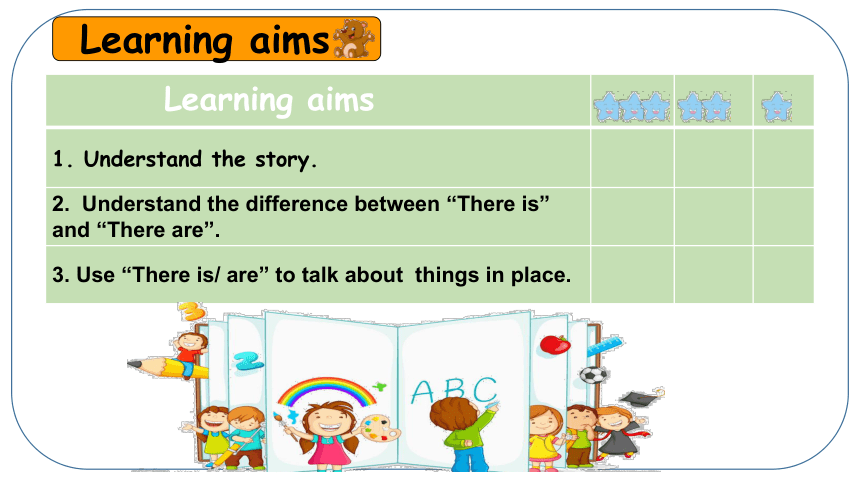 Learning aims

| Learning aims | | | |
|---|---|---|---|
| 1. Understand the story. | | | |
| 2. Understand the difference between “There is” and “There are”. | | | |
| 3. Use “There is/ are” to talk about things in place. | | | |

3
2
ABC